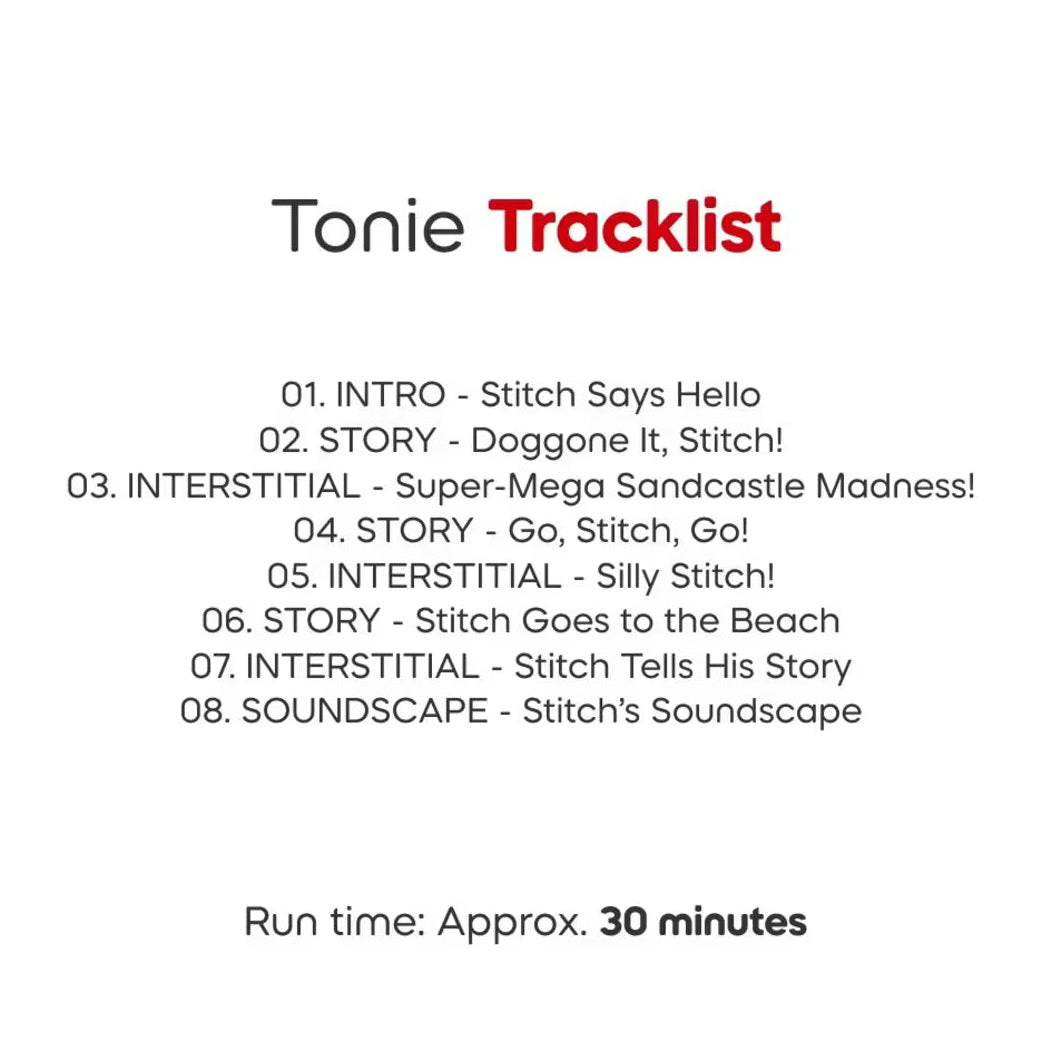 Tonie Tracklist

01. INTRO - Stitch Says Hello
02. STORY - Doggone It, Stitch!
03. INTERSTITIAL - Super-Mega Sandcastle Madness!
04. STORY - Go, Stitch, Go!
05. INTERSTITIAL - Silly Stitch!
06. STORY - Stitch Goes to the Beach
07. INTERSTITIAL - Stitch Tells His Story
08. SOUNDSCAPE - Stitch's Soundscape

Run time: Approx. 30 minutes